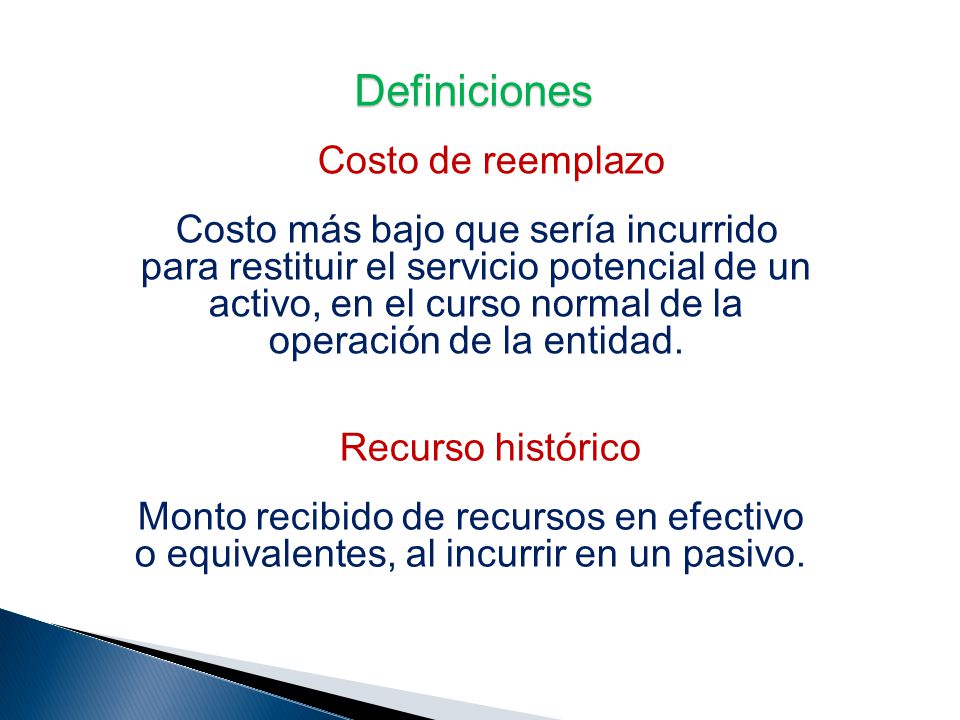 Definiciones

Costo de reemplazo

Costo más bajo que sería incurrido para restituir el servicio potencial de un activo, en el curso normal de la operación de la entidad.

Recurso histórico

Monto recibido de recursos en efectivo o equivalentes, al incurrir en un pasivo.